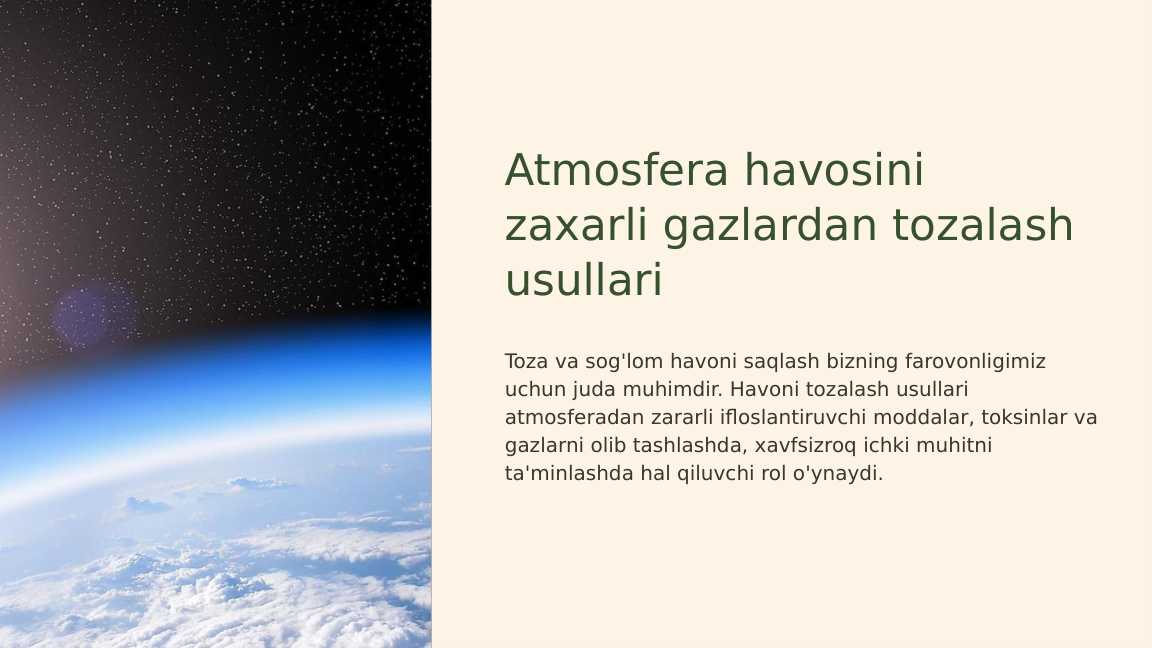 Atmosfera havosini zaxarli gazlardan tozalash usullari

Toza va sog'lom havoni saqlash bizning farovonligimiz uchun juda muhimdir. Havoni tozalash usullari atmosferadan zararli ifloslantiruvchi moddalar, toksinlar va gazlarni olib tashlashda, xavfsizroq ichki muhitni ta'minlashda hal qiluvchi rol o'ynaydi.